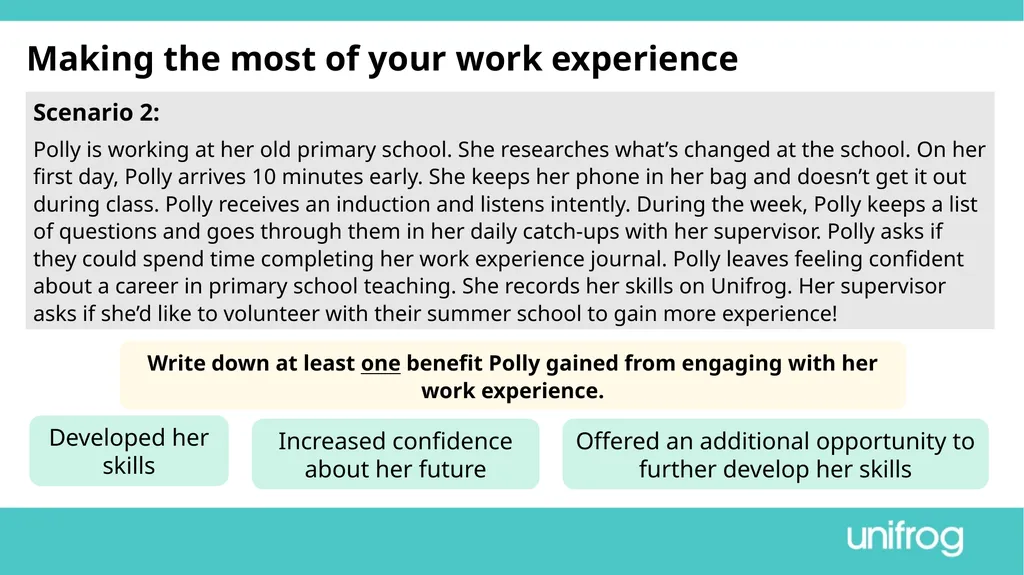 Making the most of your work experience

Scenario 2:

Polly is working at her old primary school. She researches what’s changed at the school. On her first day, Polly arrives 10 minutes early. She keeps her phone in her bag and doesn’t get it out during class. Polly receives an induction and listens intently. During the week, Polly keeps a list of questions and goes through them in her daily catch-ups with her supervisor. Polly asks if they could spend time completing her work experience journal. Polly leaves feeling confident about a career in primary school teaching. She records her skills on Unifrog. Her supervisor asks if she’d like to volunteer with their summer school to gain more experience!

Write down at least one benefit Polly gained from engaging with her work experience.

Developed her skills

Increased confidence about her future

Offered an additional opportunity to further develop her skills

unifrog